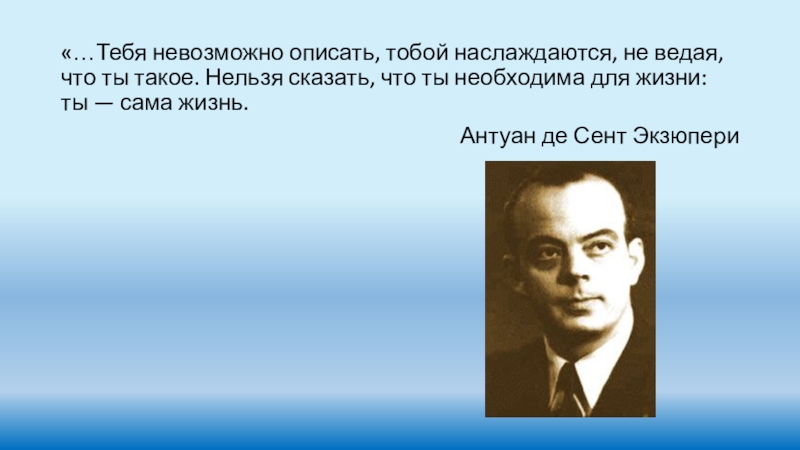 «…Тебя невозможно описать, тобой наслаждаются, не ведая, что ты такое. Нельзя сказать, что ты необходима для жизни: ты — сама жизнь.

Антуан де Сент Экзюпери